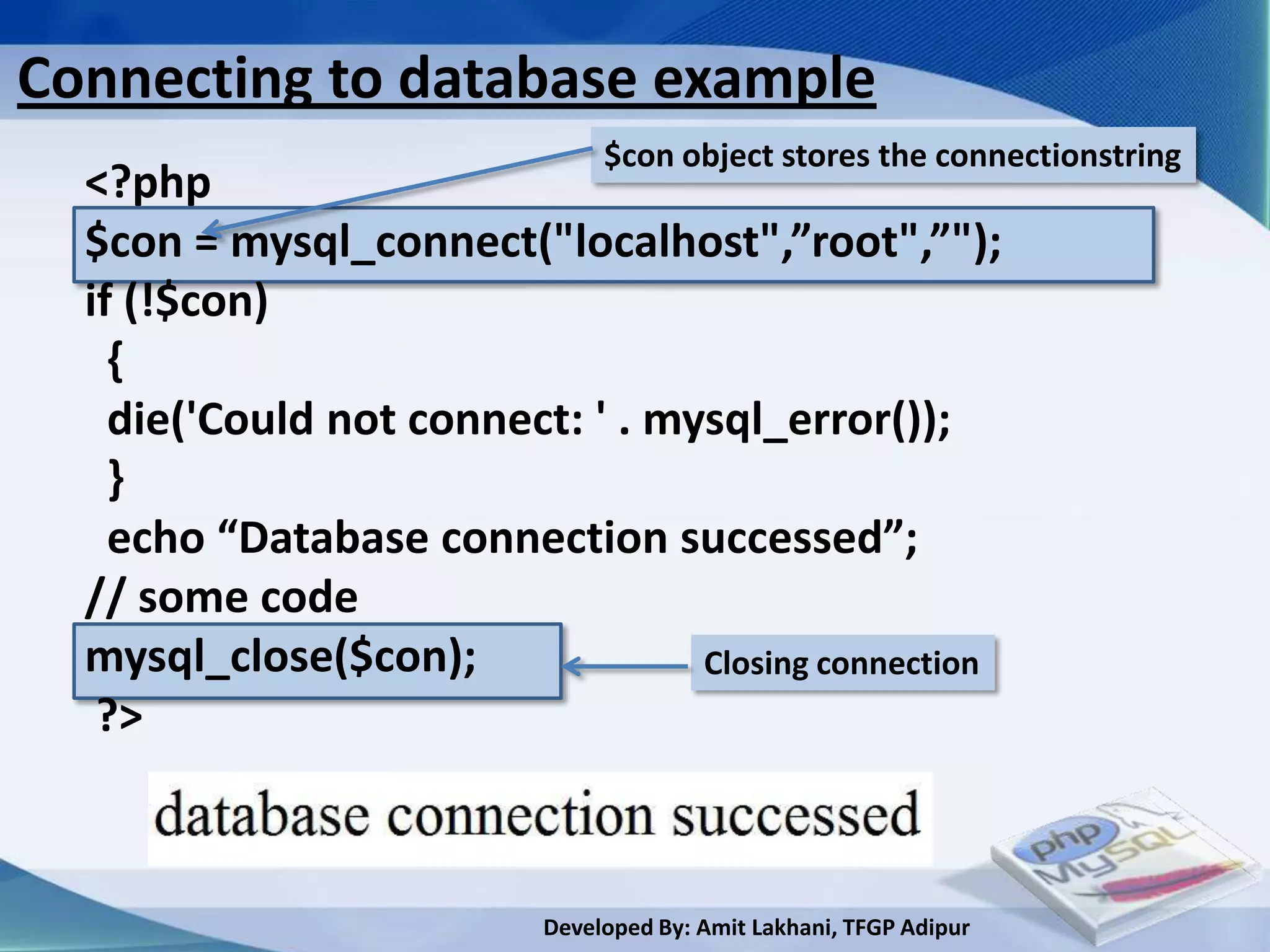 Connecting to database example

$con object stores the connectionstring

<?php
$con = mysql_connect("localhost",”root",”");
if (!$con)
{
die('Could not connect: ' . mysql_error());
}
echo “Database connection successed”;
// some code
mysql_close($con);
?>

Closing connection

database connection successed

php MySQL

Developed By: Amit Lakhani, TFGP Adipur